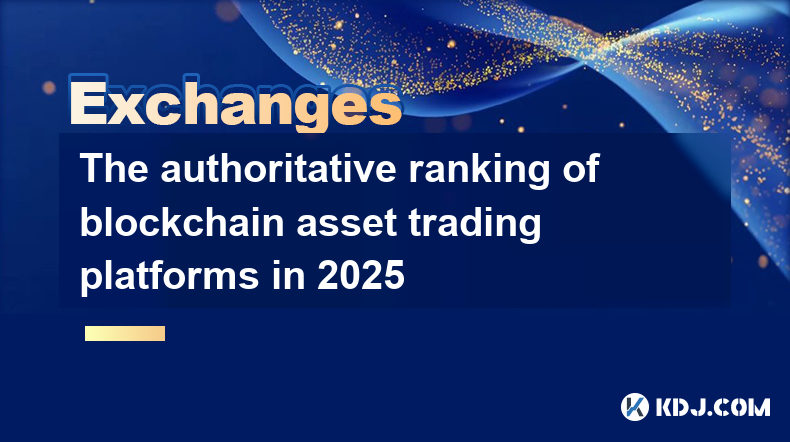 Exchanges

The authoritative ranking of blockchain asset trading platforms in 2025

KDJ.COM